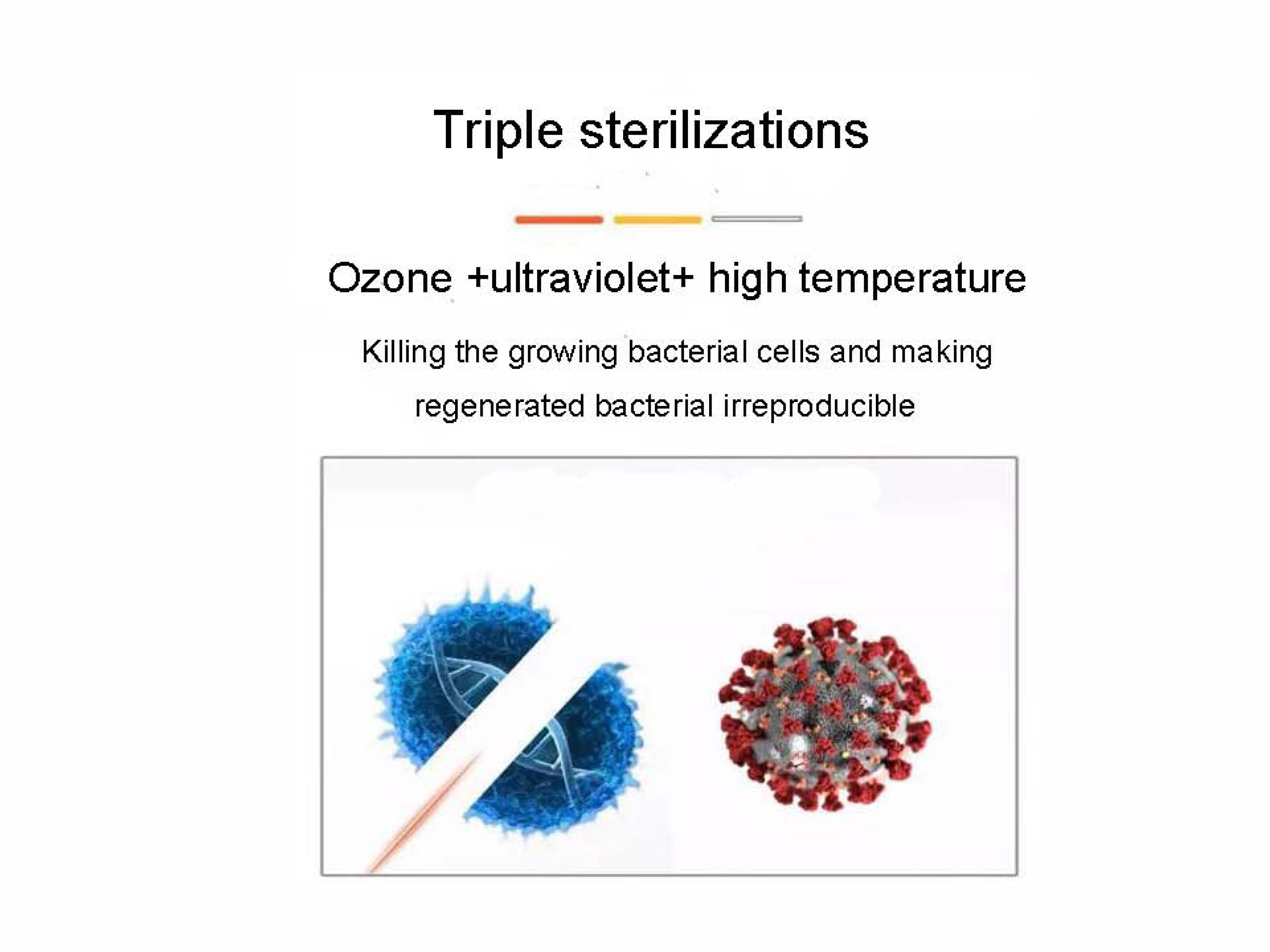 Triple sterilizations

Ozone +ultraviolet+ high temperature

Killing the growing bacterial cells and making regenerated bacterial irreproducible